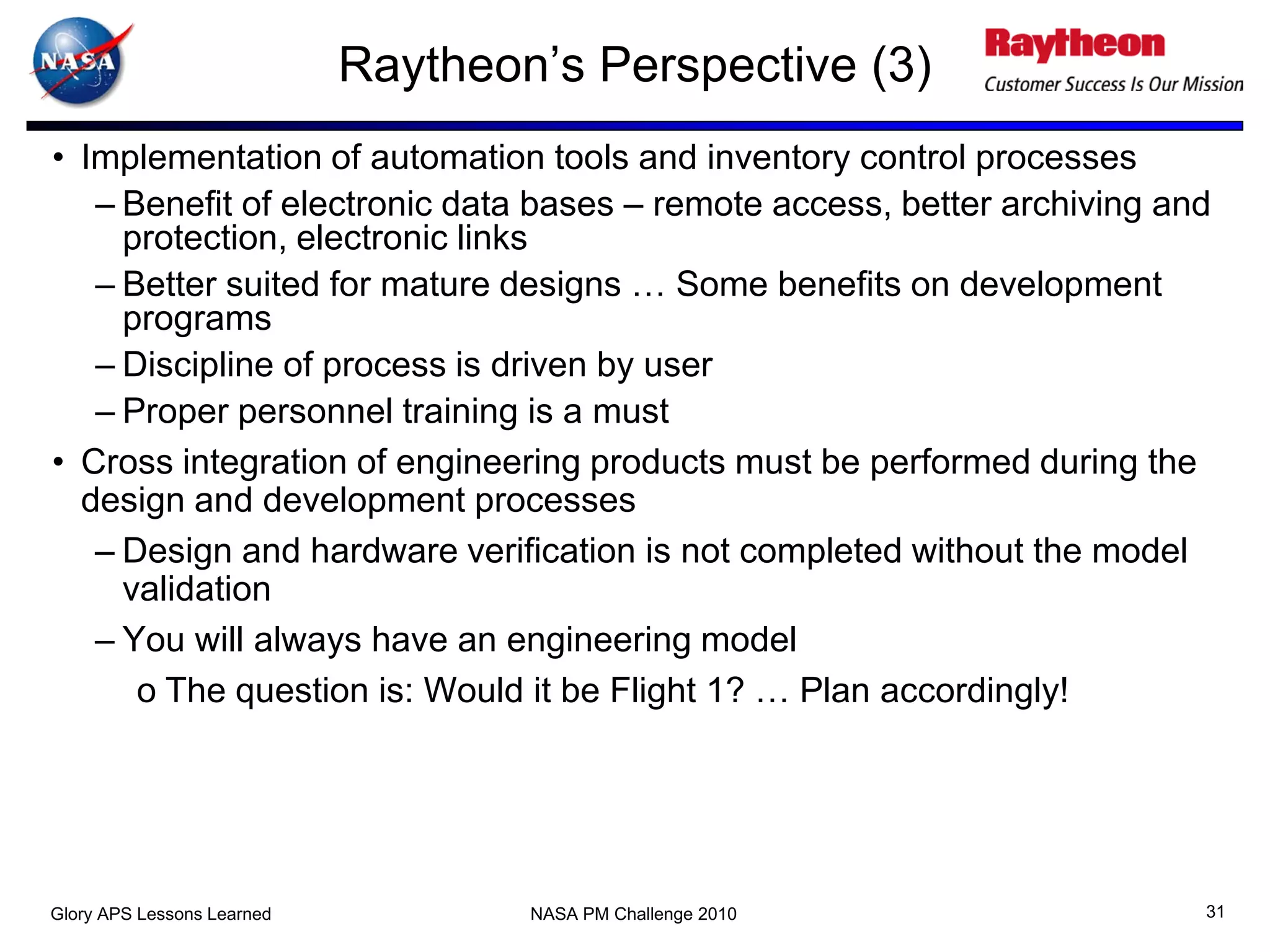 NASA

Raytheon's Perspective (3)

Raytheon
Customer Success Is Our Mission

• Implementation of automation tools and inventory control processes
– Benefit of electronic data bases – remote access, better archiving and protection, electronic links
– Better suited for mature designs … Some benefits on development programs
– Discipline of process is driven by user
– Proper personnel training is a must

• Cross integration of engineering products must be performed during the design and development processes
– Design and hardware verification is not completed without the model validation
– You will always have an engineering model
o The question is: Would it be Flight 1? … Plan accordingly!

Glory APS Lessons Learned
NASA PM Challenge 2010
31